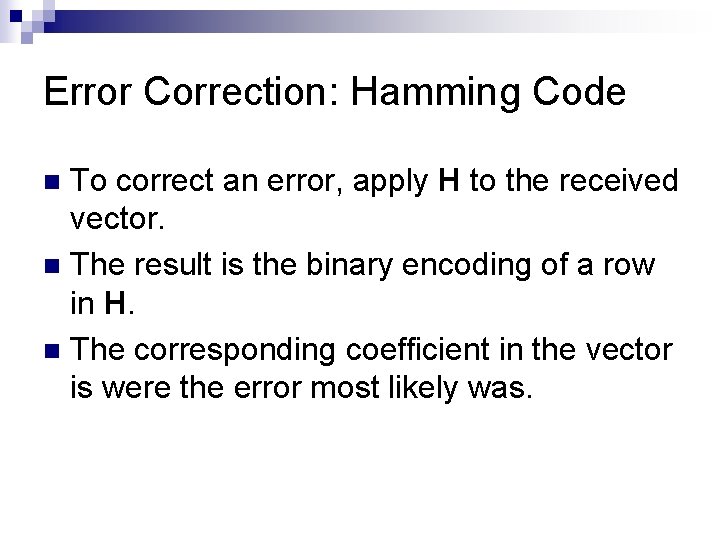 Error Correction: Hamming Code

• To correct an error, apply H to the received vector.
• The result is the binary encoding of a row in H.
• The corresponding coefficient in the vector is were the error most likely was.